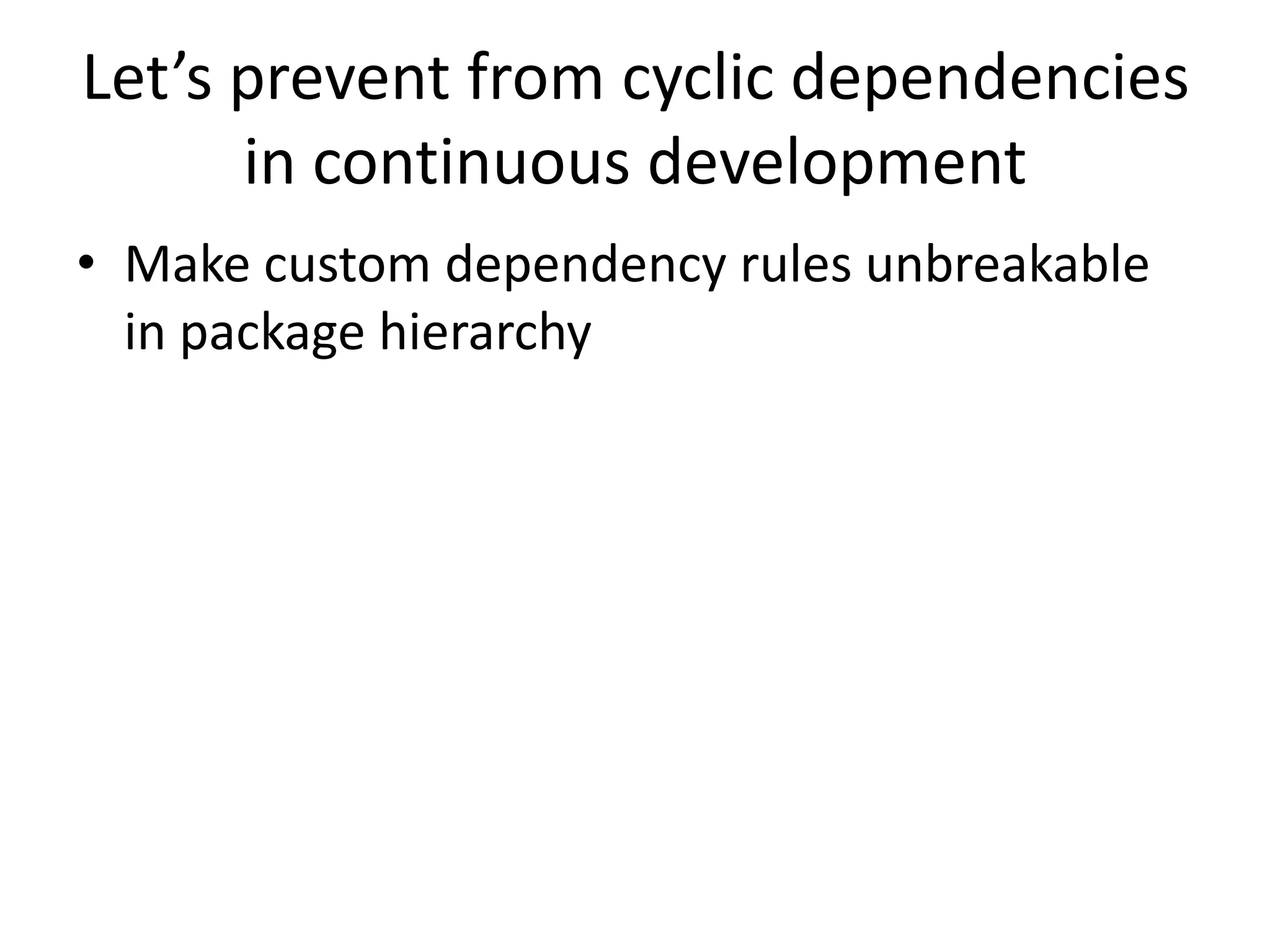 Let’s prevent from cyclic dependencies in continuous development

• Make custom dependency rules unbreakable in package hierarchy